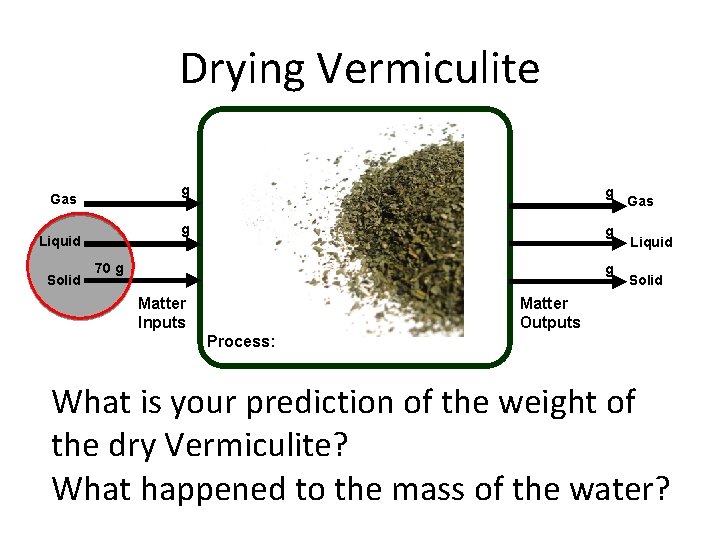 Drying Vermiculite

Gas
g
Liquid
g
Solid
70 g

Matter
Inputs

Process:

g
Gas
g
Liquid
g
Solid

Matter
Outputs

What is your prediction of the weight of the dry Vermiculite?
What happened to the mass of the water?